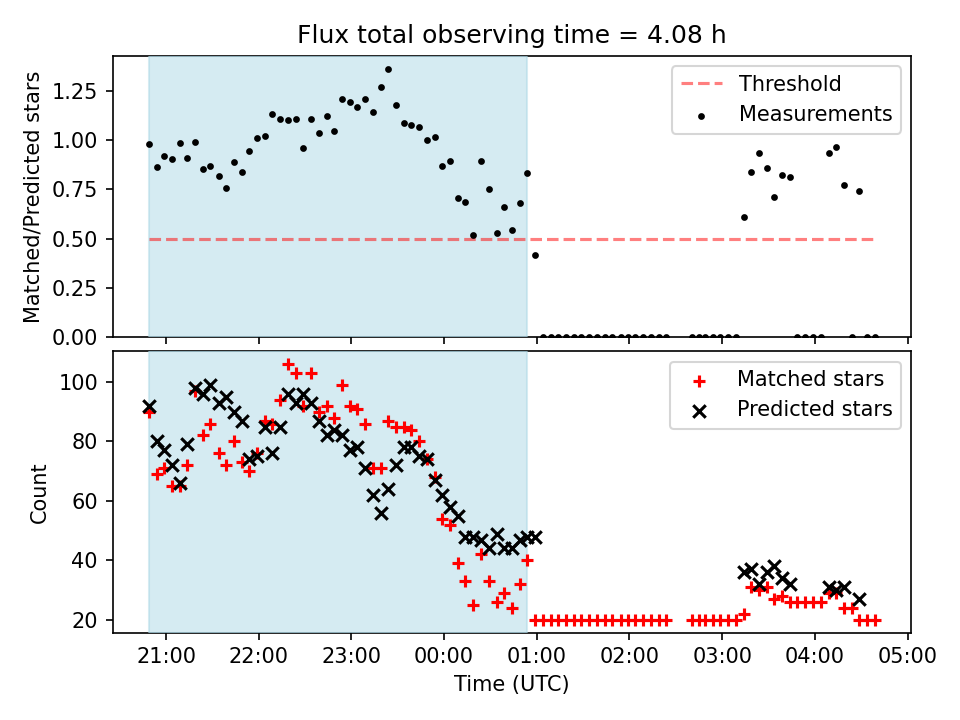 Flux total observing time = 4.08 h

Matched/Predicted stars

1.25
1.00
0.75
0.50
0.25
0.00

Threshold
Measurements

Count

100
80
60
40
20

Matched stars
Predicted stars

21:00 22:00 23:00 00:00 01:00 02:00 03:00 04:00 05:00

Time (UTC)